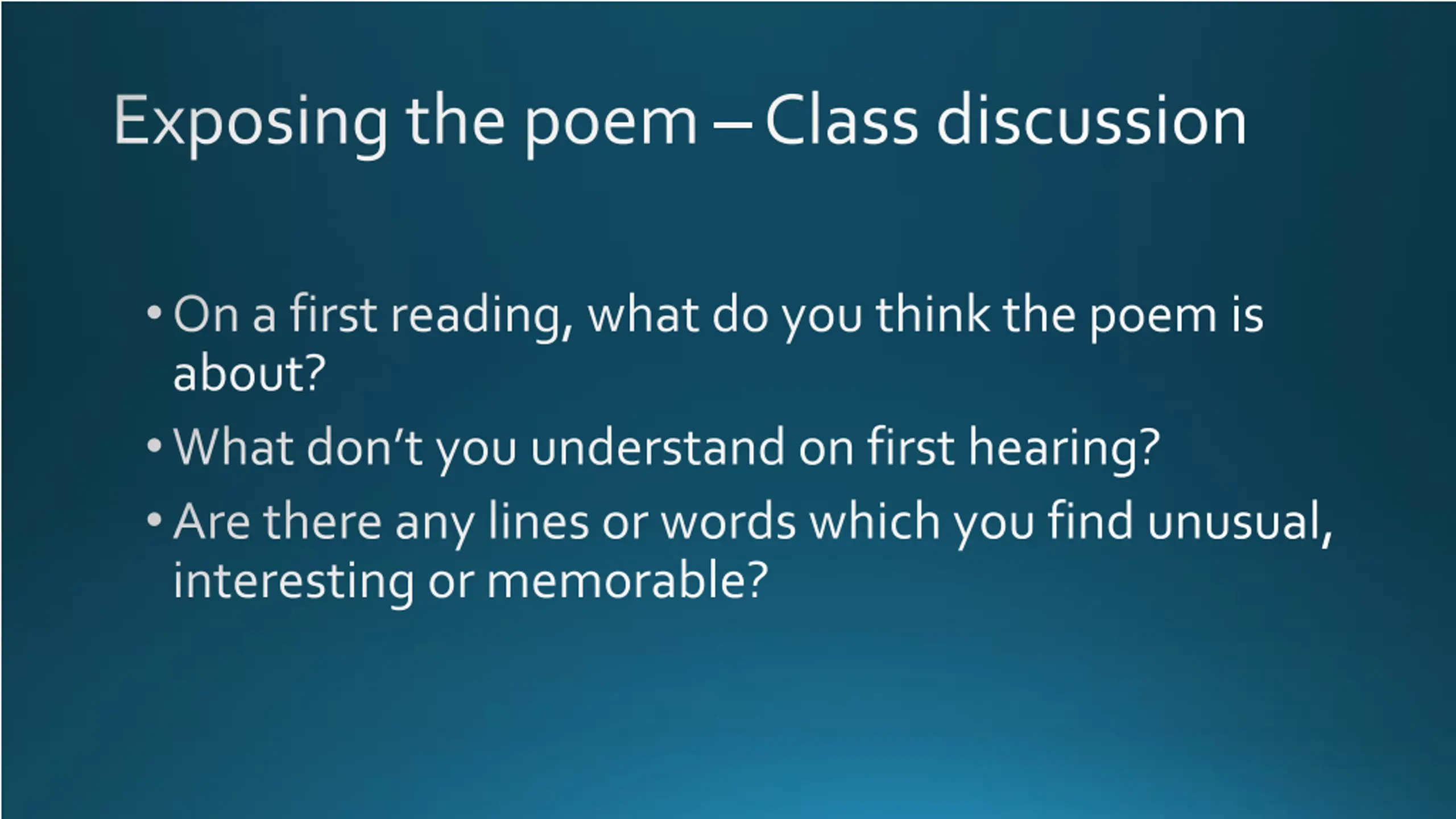 Exposing the poem – Class discussion

• On a first reading, what do you think the poem is about?

• What don't you understand on first hearing?

• Are there any lines or words which you find unusual, interesting or memorable?